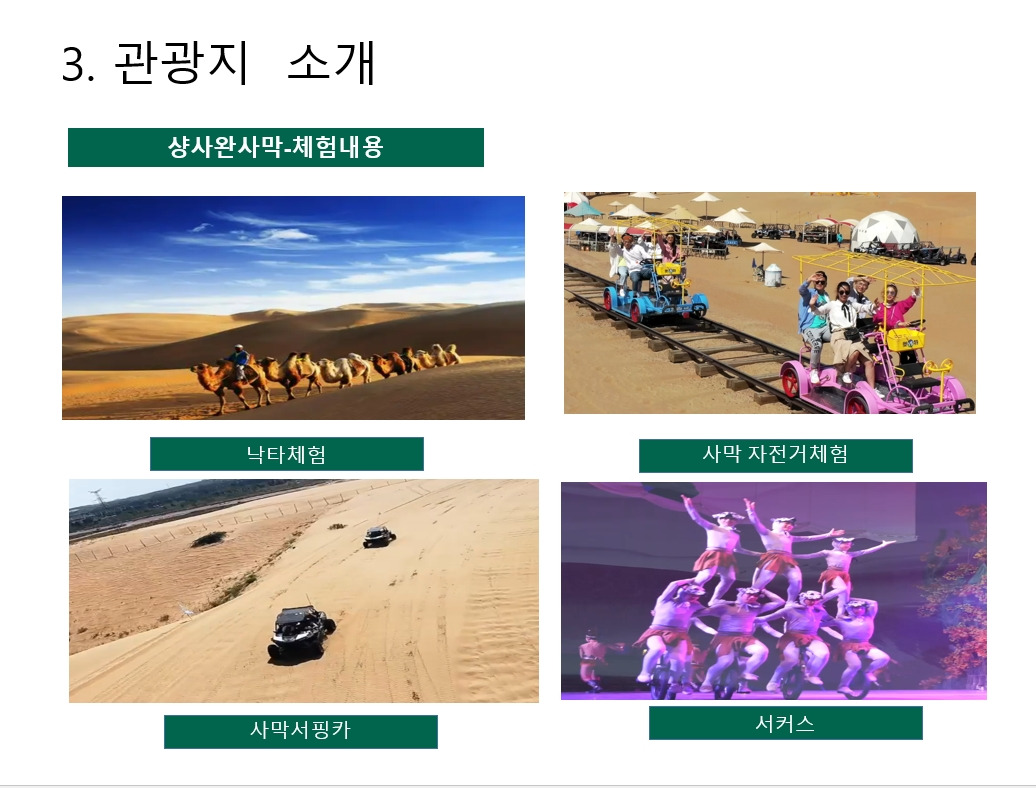 3. 관광지 소개

샹사완사막-체험내용

낙타체험

사막 자전거체험

사막서핑카

서커스